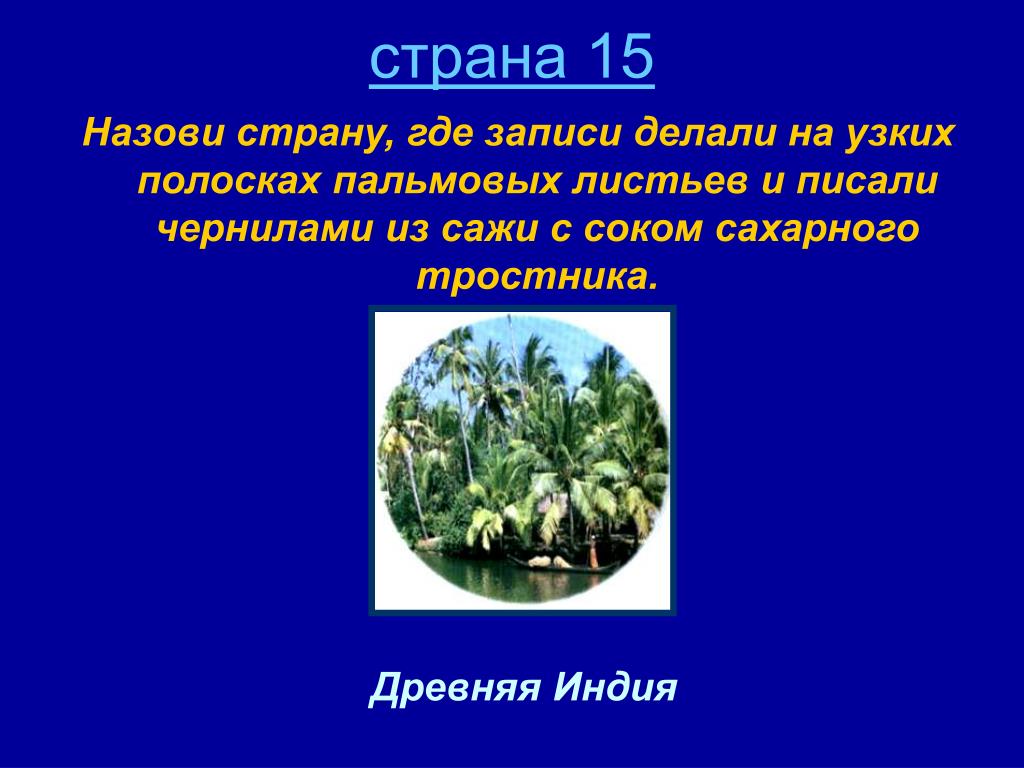 страна 15

Назови страну, где записи делали на узких полосках пальмовых листьев и писали чернилами из сажи с соком сахарного тростника.

Древняя Индия